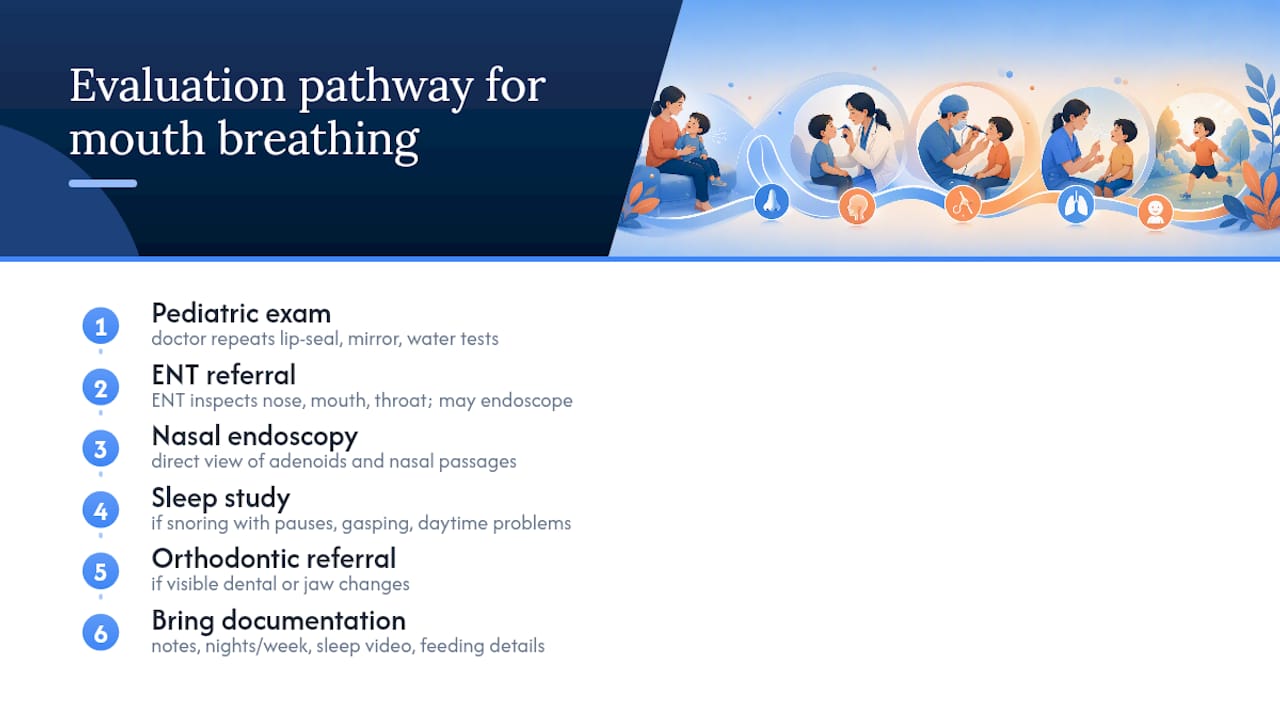 Evaluation pathway for mouth breathing

1
Pediatric exam
doctor repeats lip-seal, mirror, water tests

2
ENT referral
ENT inspects nose, mouth, throat; may endoscope

3
Nasal endoscopy
direct view of adenoids and nasal passages

4
Sleep study
if snoring with pauses, gasping, daytime problems

5
Orthodontic referral
if visible dental or jaw changes

6
Bring documentation
notes, nights/week, sleep video, feeding details